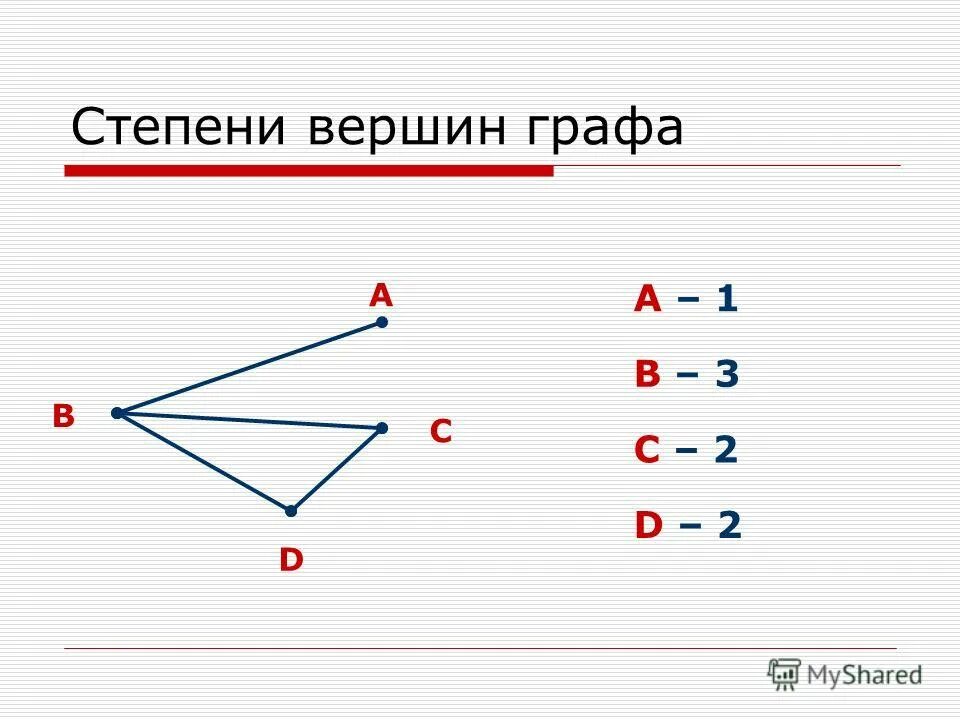 Степени вершин графа

A

B

C

D

A – 1

B – 3

C – 2

D – 2

MyShared